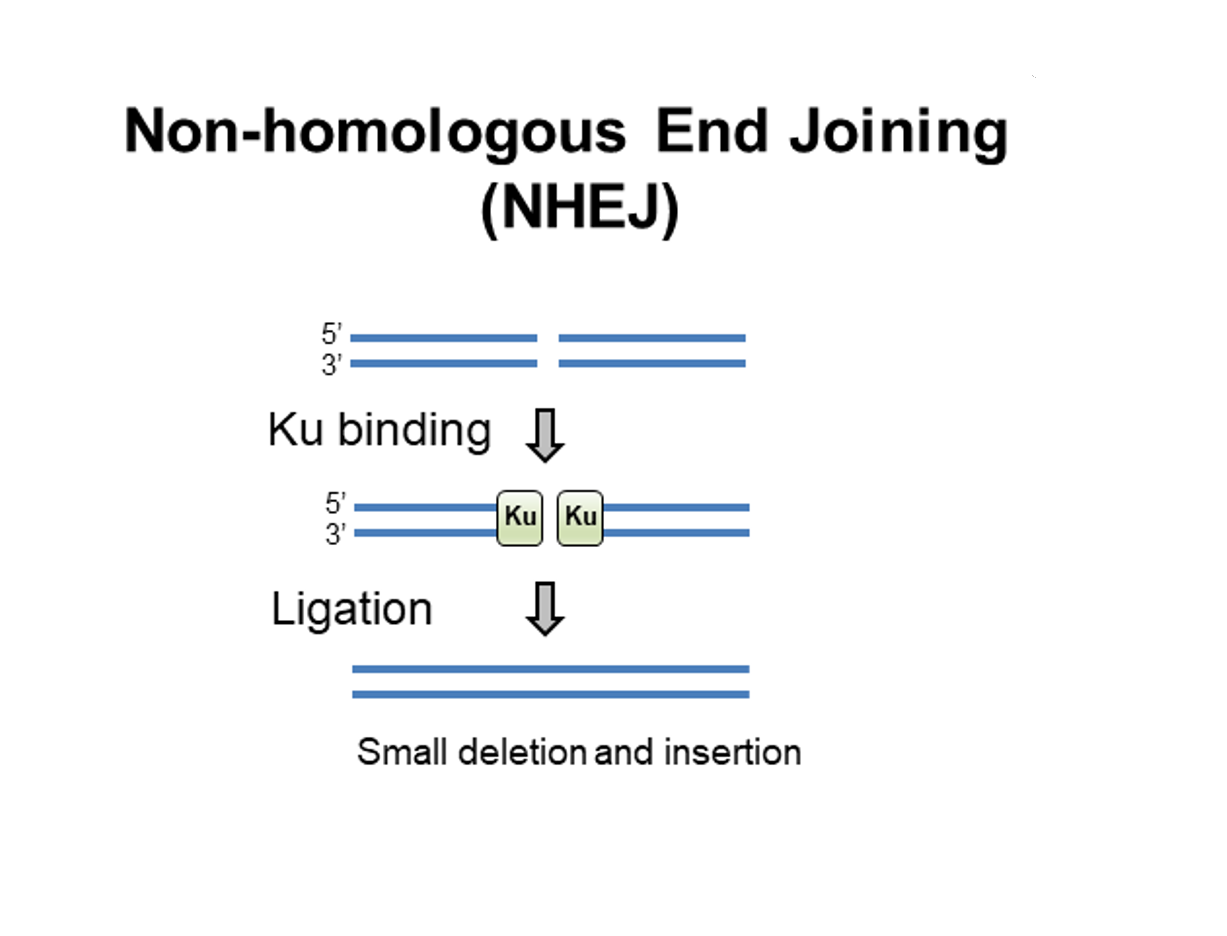 Non-homologous End Joining
(NHEJ)

5'
3'

Ku binding

5'
3'
Ku
Ku

Ligation

Small deletion and insertion